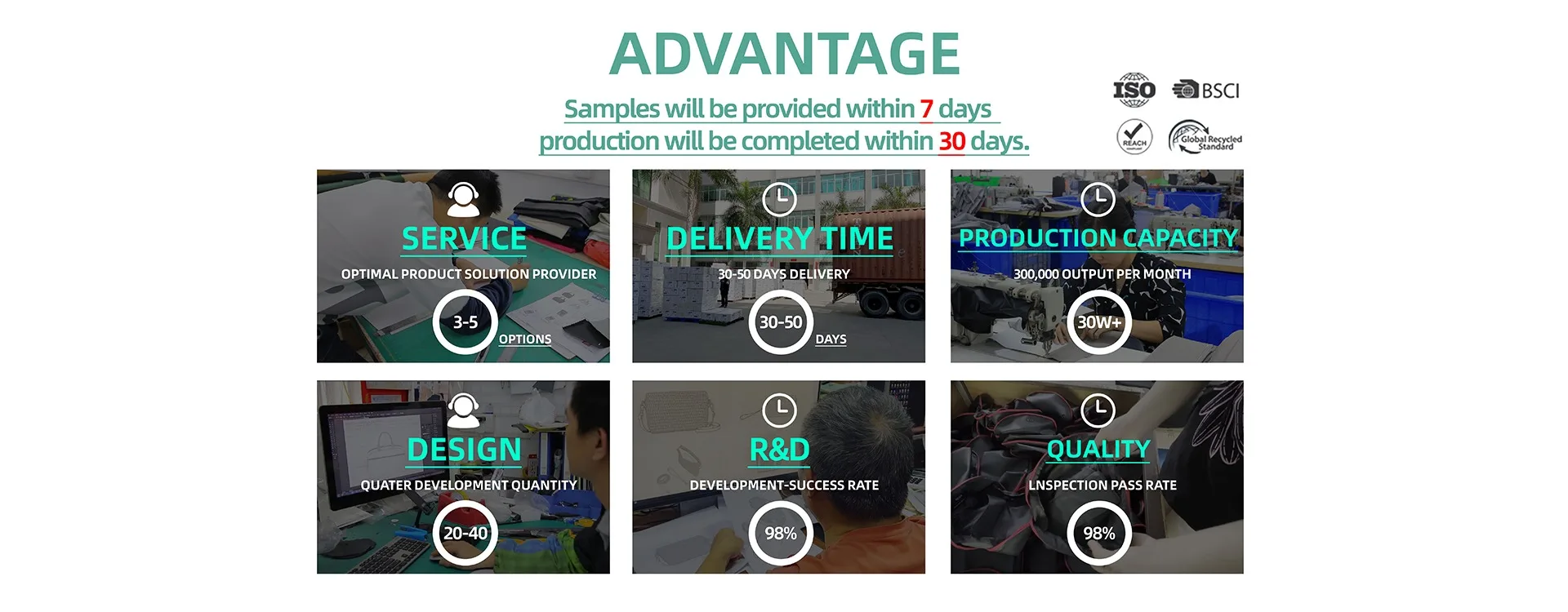 ADVANTAGE

Samples will be provided within 7 days
production will be completed within 30 days.

ISO BSCI
REACH Global Recycled Standard

SERVICE
OPTIMAL PRODUCT SOLUTION PROVIDER
3-5 OPTIONS

DELIVERY TIME
30-50 DAYS DELIVERY
30-50 DAYS

PRODUCTION CAPACITY
300,000 OUTPUT PER MONTH
30W+

DESIGN
QUATER DEVELOPMENT QUANTITY
20-40

R&D
DEVELOPMENT-SUCCESS RATE
98%

QUALITY
LNSPECTION PASS RATE
98%